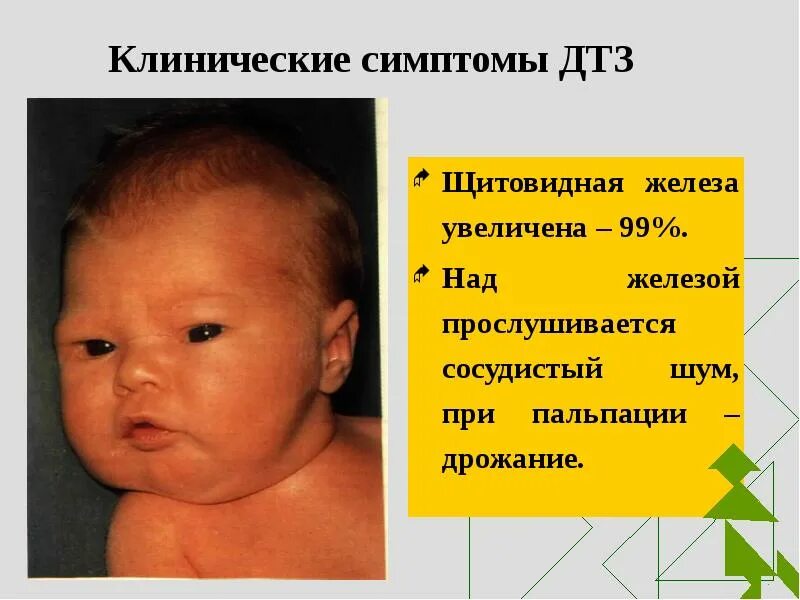 Клинические симптомы ДТЗ

Щитовидная железа увеличена – 99%.

Над железой прослушивается сосудистый шум, при пальпации – дрожание.